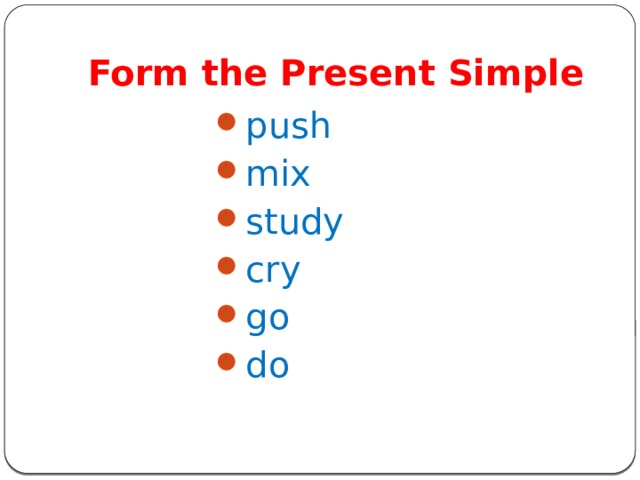 Form the Present Simple

- push
- mix
- study
- cry
- go
- do